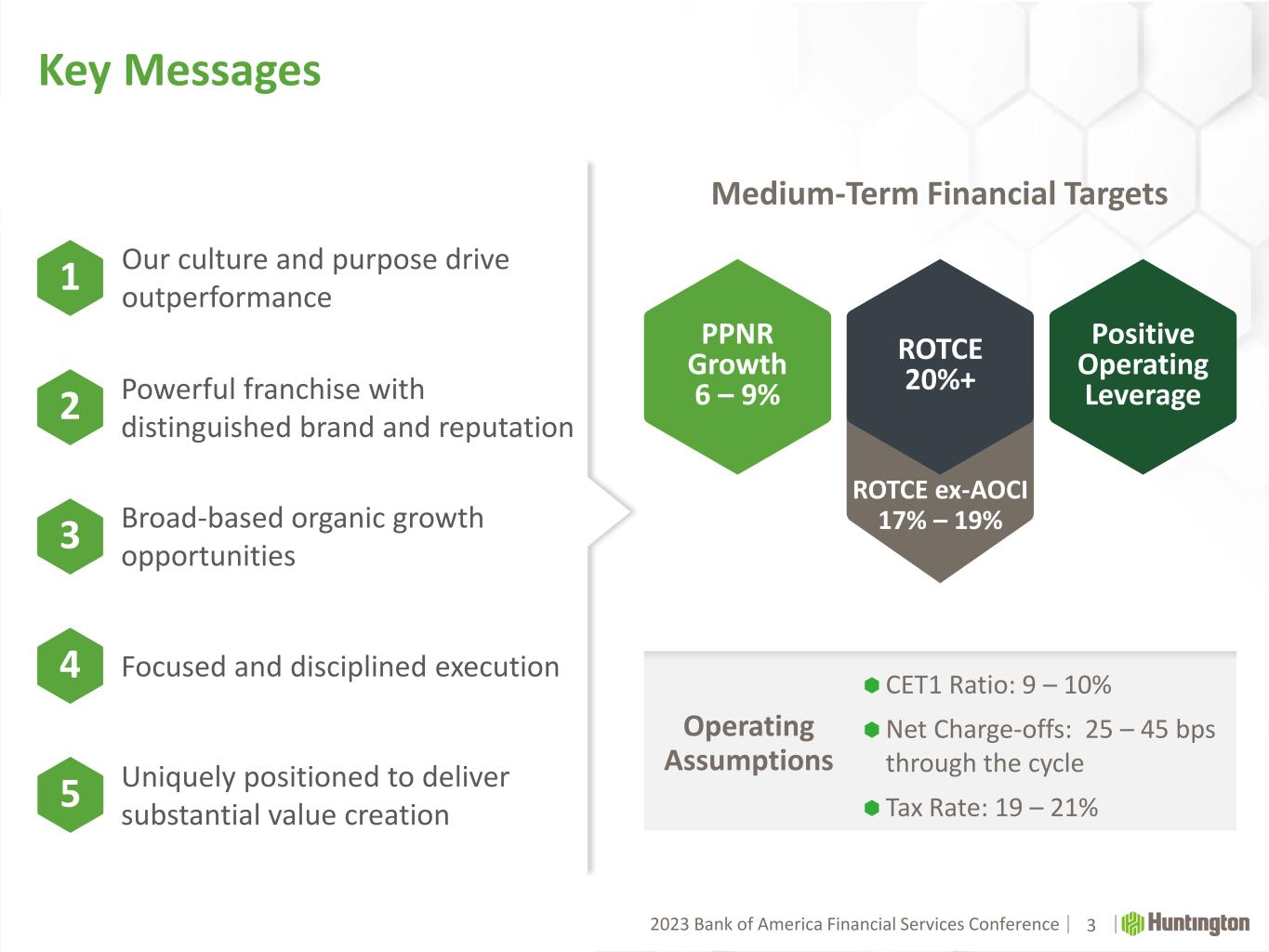 Key Messages

1 Our culture and purpose drive outperformance

2 Powerful franchise with distinguished brand and reputation

3 Broad-based organic growth opportunities

4 Focused and disciplined execution

5 Uniquely positioned to deliver substantial value creation

Medium-Term Financial Targets

PPNR Growth 6 – 9%

ROTCE 20%+

ROTCE ex-AOCI 17% – 19%

Positive Operating Leverage

Operating Assumptions

CET1 Ratio: 9 – 10%

Net Charge-offs: 25 – 45 bps through the cycle

Tax Rate: 19 – 21%

2023 Bank of America Financial Services Conference | 3 | Huntington